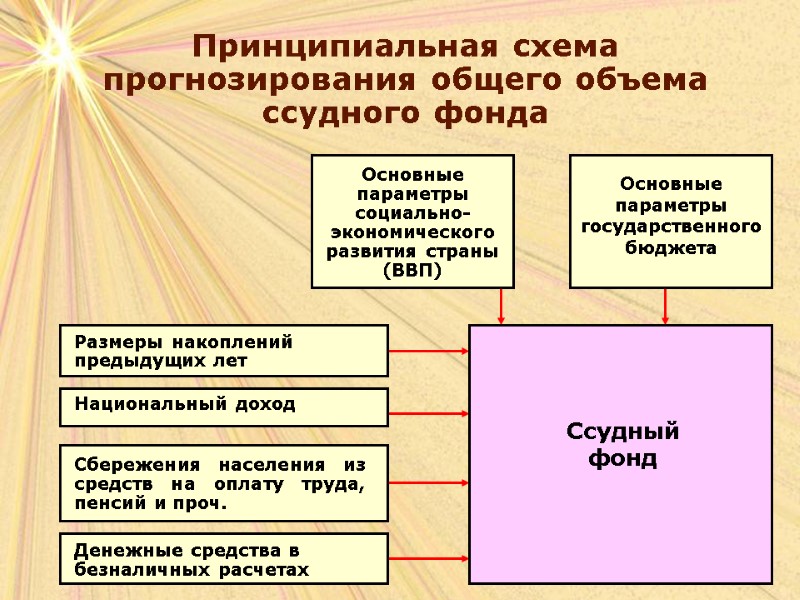 Принципиальная схема прогнозирования общего объема ссудного фонда

Основные параметры социально-экономического развития страны (ВВП)

Основные параметры государственного бюджета

Размеры накоплений предыдущих лет

Национальный доход

Сбережения населения из средств на оплату труда, пенсий и проч.

Денежные средства в безналичных расчетах

Ссудный фонд